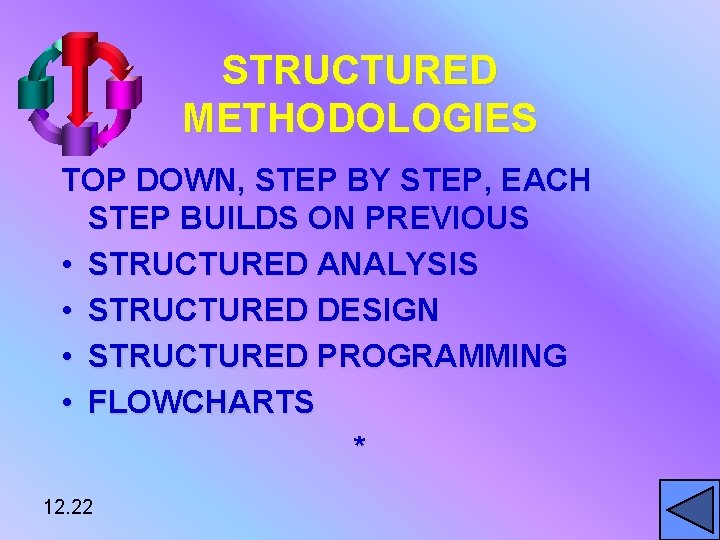 STRUCTURED METHODOLOGIES

TOP DOWN, STEP BY STEP, EACH STEP BUILDS ON PREVIOUS

• STRUCTURED ANALYSIS
• STRUCTURED DESIGN
• STRUCTURED PROGRAMMING
• FLOWCHARTS

*

12.22